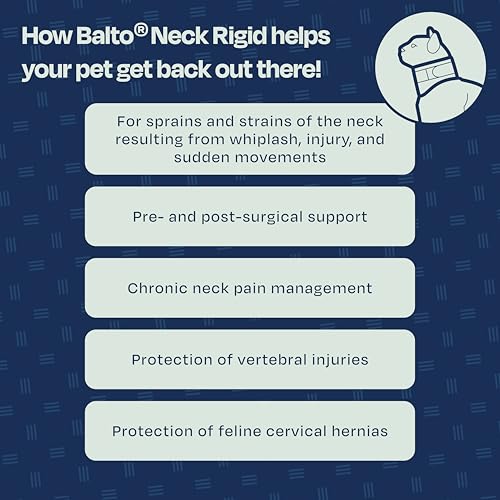 How Balto® Neck Rigid helps your pet get back out there!

For sprains and strains of the neck resulting from whiplash, injury, and sudden movements

Pre- and post-surgical support

Chronic neck pain management

Protection of vertebral injuries

Protection of feline cervical hernias